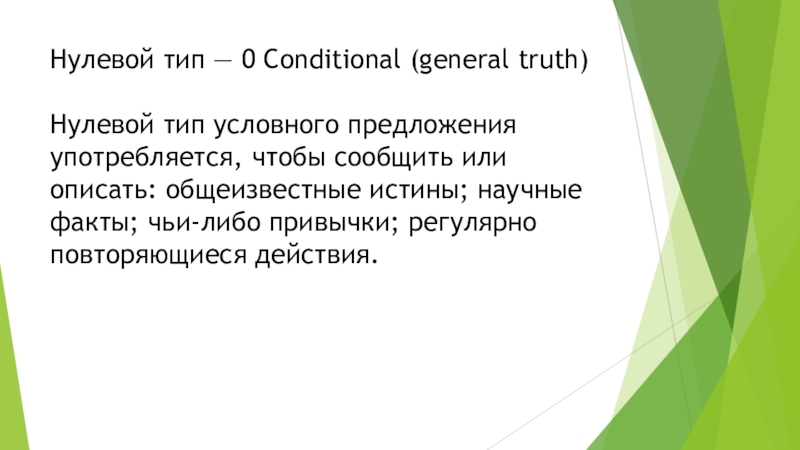 Нулевой тип — 0 Conditional (general truth)

Нулевой тип условного предложения употребляется, чтобы сообщить или описать: общеизвестные истины; научные факты; чьи-либо привычки; регулярно повторяющиеся действия.